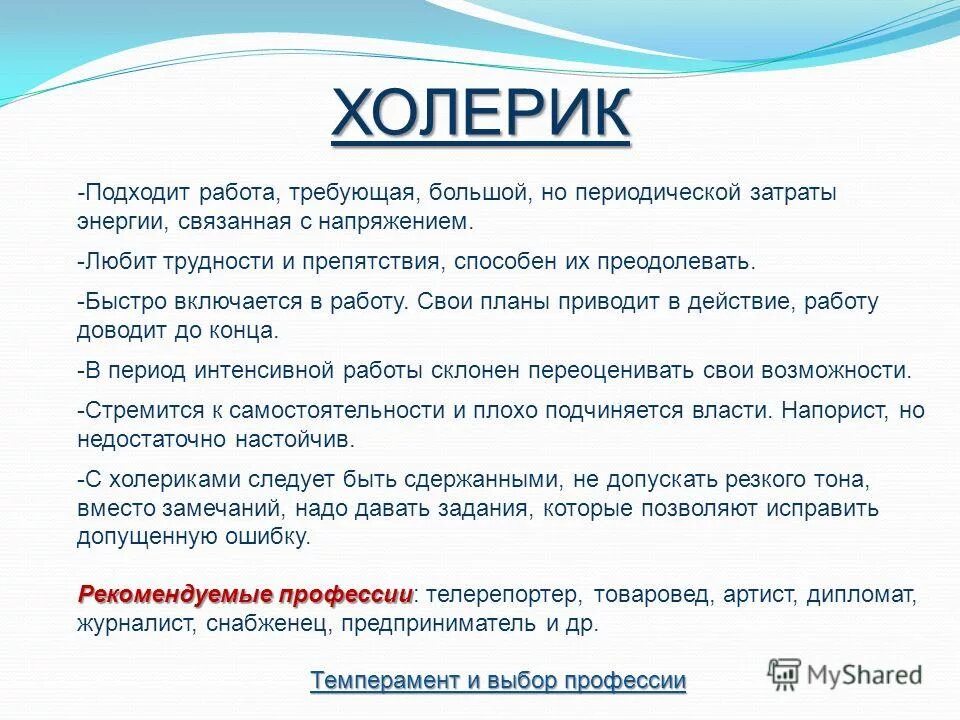 ХОЛЕРИК

-Подходит работа, требующая, большой, но периодической затраты энергии, связанная с напряжением.

-Любит трудности и препятствия, способен их преодолевать.

-Быстро включается в работу. Свои планы приводит в действие, работу доводит до конца.

-В период интенсивной работы склонен переоценивать свои возможности.

-Стремится к самостоятельности и плохо подчиняется власти. Напорист, но недостаточно настойчив.

-С холериками следует быть сдержанными, не допускать резкого тона, вместо замечаний, надо давать задания, которые позволяют исправить допущенную ошибку.

Рекомендуемые профессии: телерепортер, товаровед, артист, дипломат, журналист, снабженец, предприниматель и др.

Темперамент и выбор профессии

MyShared